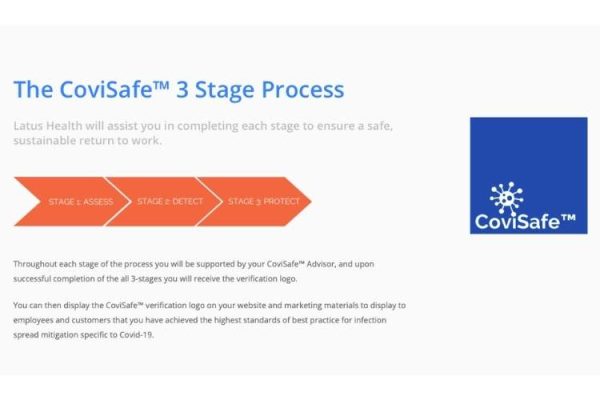 The CoviSafe™ 3 Stage Process

Latus Health will assist you in completing each stage to ensure a safe, sustainable return to work.

STAGE 1: ASSESS

STAGE 2: DETECT

STAGE 3: PROTECT

CoviSafe™

Throughout each stage of the process you will be supported by your CoviSafe™ Advisor, and upon successful completion of the all 3-stages you will receive the verification logo.

You can then display the CoviSafe™ verification logo on your website and marketing materials to display to employees and customers that you have achieved the highest standards of best practice for infection spread mitigation specific to Covid-19.